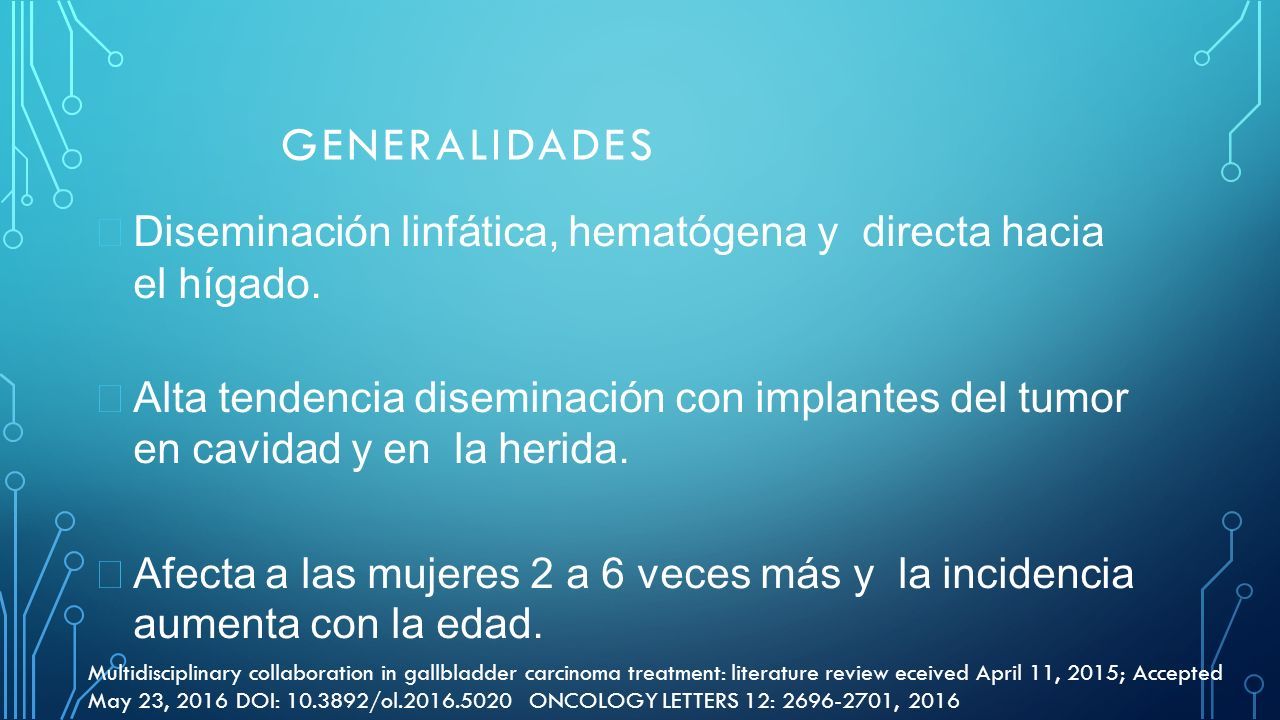 GENERALIDADES

Diseminación linfática, hematógena y directa hacia el hígado.

Alta tendencia diseminación con implantes del tumor en cavidad y en la herida.

Afecta a las mujeres 2 a 6 veces más y la incidencia aumenta con la edad.

Multidisciplinary collaboration in gallbladder carcinoma treatment: literature review eceived April 11, 2015; Accepted May 23, 2016 DOI: 10.3892/ol.2016.5020 ONCOLOGY LETTERS 12: 2696-2701, 2016